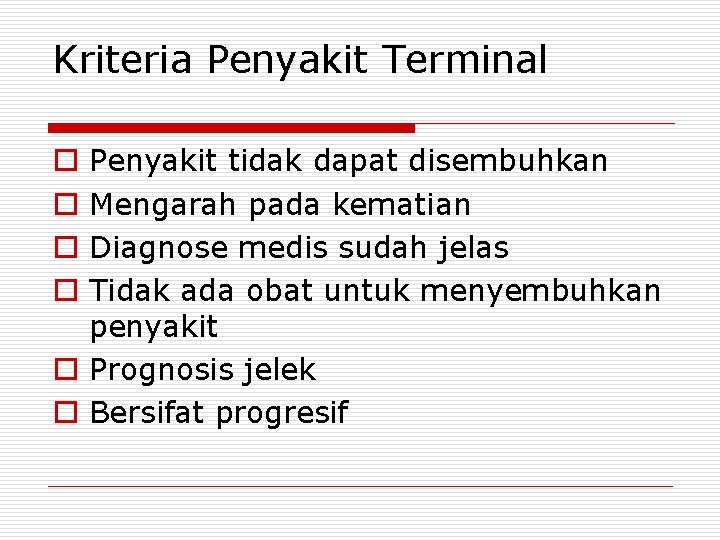 Kriteria Penyakit Terminal

- Penyakit tidak dapat disembuhkan
- Mengarah pada kematian
- Diagnose medis sudah jelas
- Tidak ada obat untuk menyembuhkan penyakit
- Prognosis jelek
- Bersifat progresif